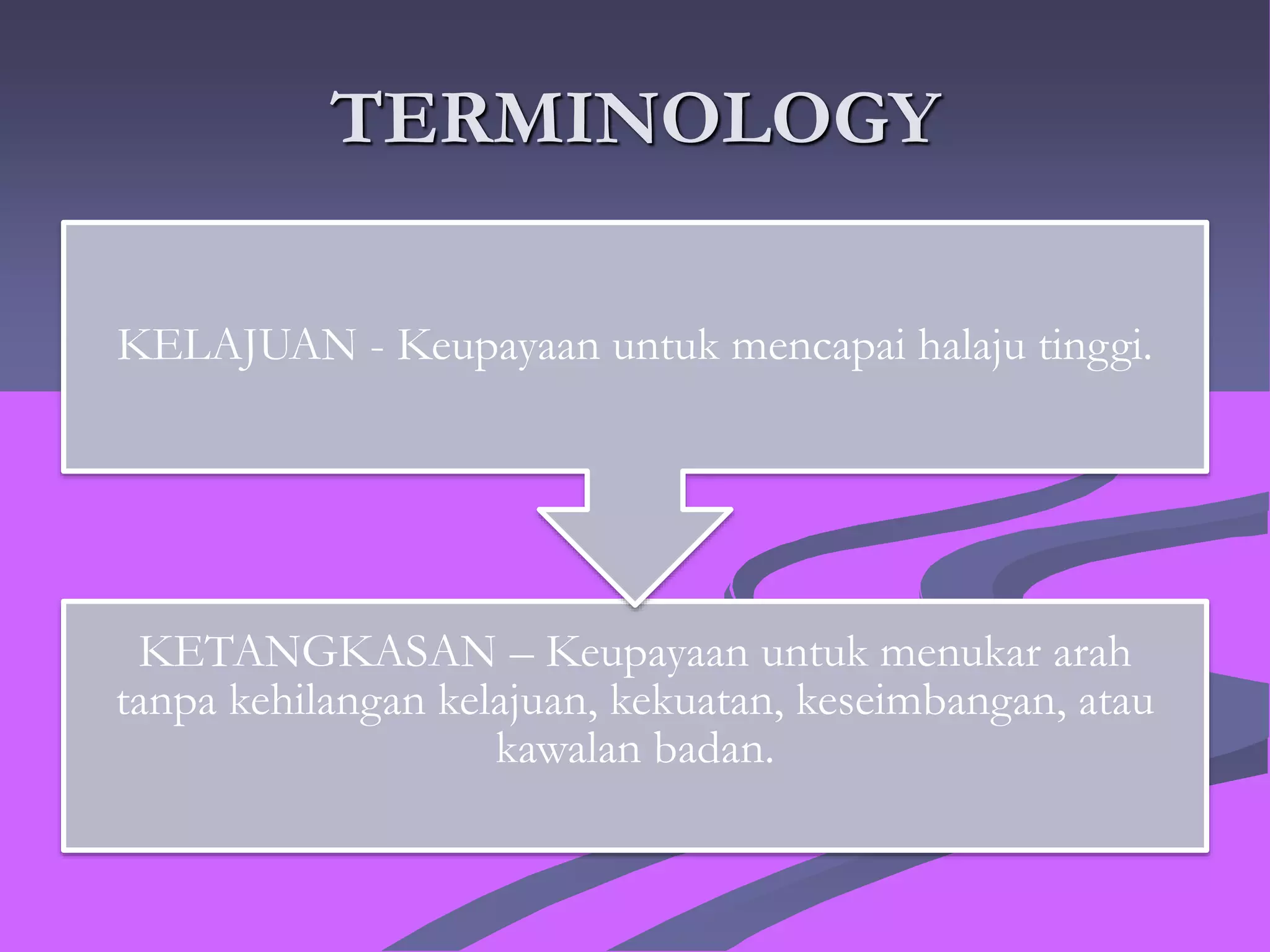 TERMINOLOGY

KELAJUAN - Keupayaan untuk mencapai halaju tinggi.

KETANGKASAN – Keupayaan untuk menukar arah tanpa kehilangan kelajuan, kekuatan, keseimbangan, atau kawalan badan.